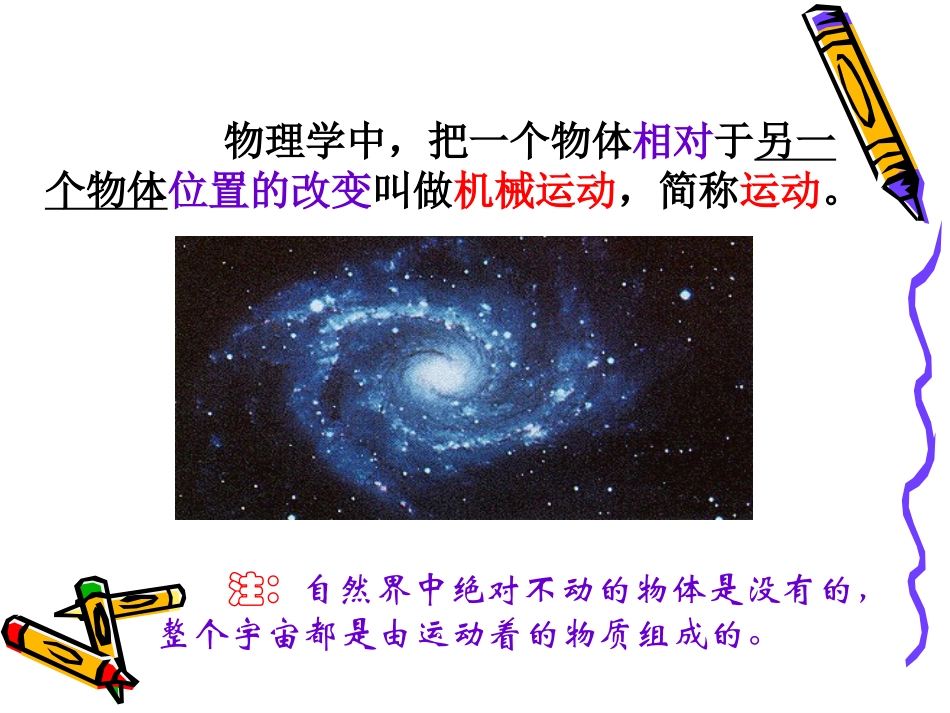 物理学中，把一个物体相对于另一个物体位置的改变叫做机械运动，简称运动。

注：自然界中绝对不动的物体是没有的，整个宇宙都是由运动着的物质组成的。